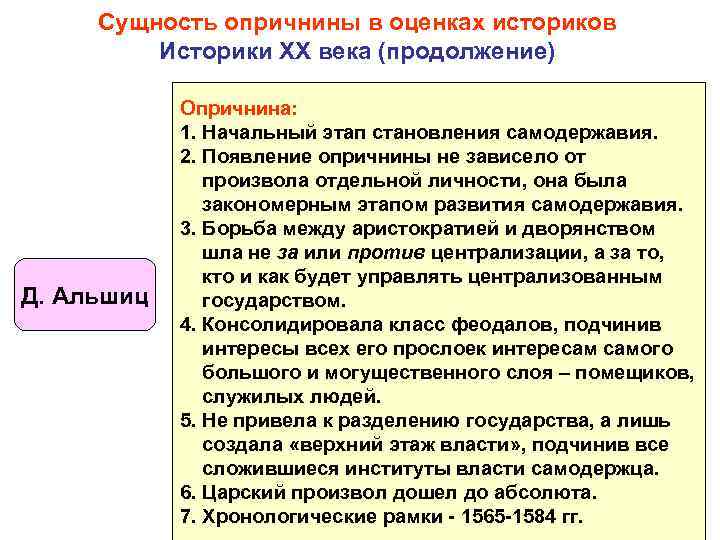 Сущность опричнины в оценках историков
Историки XX века (продолжение)

Д. Альшиц

Опричнина:
1. Начальный этап становления самодержавия.
2. Появление опричнины не зависело от произвола отдельной личности, она была закономерным этапом развития самодержавия.
3. Борьба между аристократией и дворянством шла не за или против централизации, а за то, кто и как будет управлять централизованным государством.
4. Консолидировала класс феодалов, подчинив интересы всех его прослоек интересам самого большого и могущественного слоя – помещиков, служилых людей.
5. Не привела к разделению государства, а лишь создала «верхний этаж власти», подчинив все сложившиеся институты власти самодержца.
6. Царский произвол дошел до абсолюта.
7. Хронологические рамки - 1565-1584 гг.